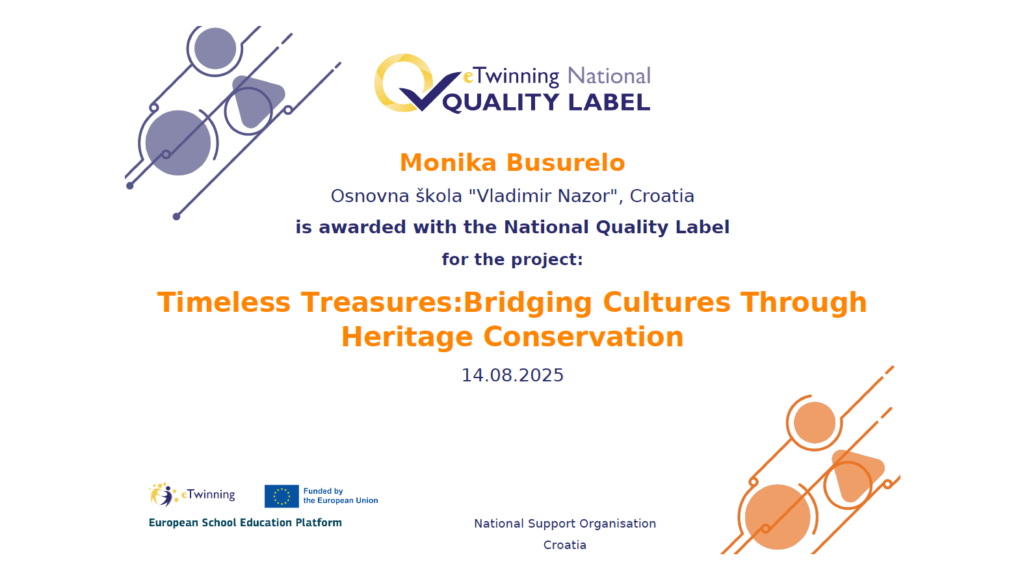 eTwinning National
QUALITY LABEL

Monika Busurelo
Osnovna škola "Vladimir Nazor", Croatia
is awarded with the National Quality Label
for the project:

Timeless Treasures:Bridging Cultures Through Heritage Conservation

14.08.2025

eTwinning
Funded by the European Union
European School Education Platform

National Support Organisation
Croatia